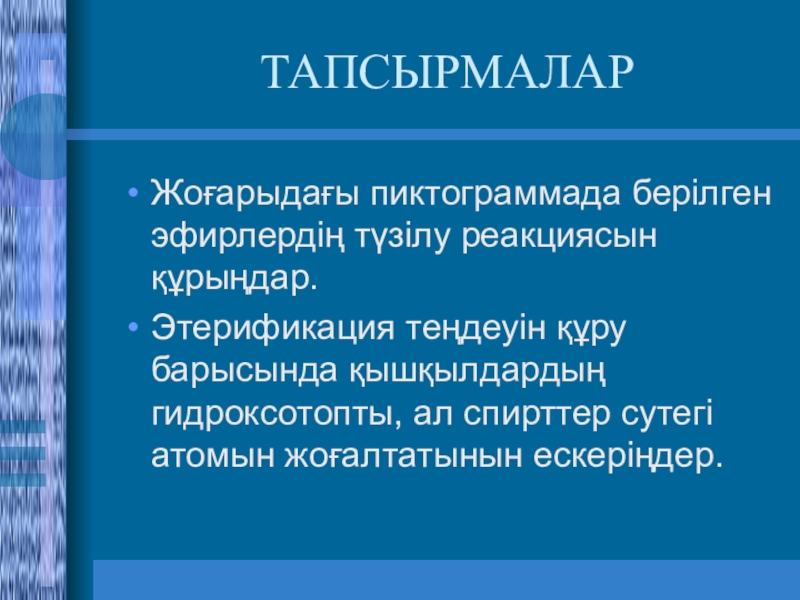 ТАПСЫРМАЛАР

• Жоғарыдағы пиктограммада берілген эфирлердің түзілу реакциясын құрыңдар.

• Этерификация теңдеуін құру барысында қышқылдардың гидроксотопты, ал спирттер сутегі атомын жоғалтатынын ескеріңдер.